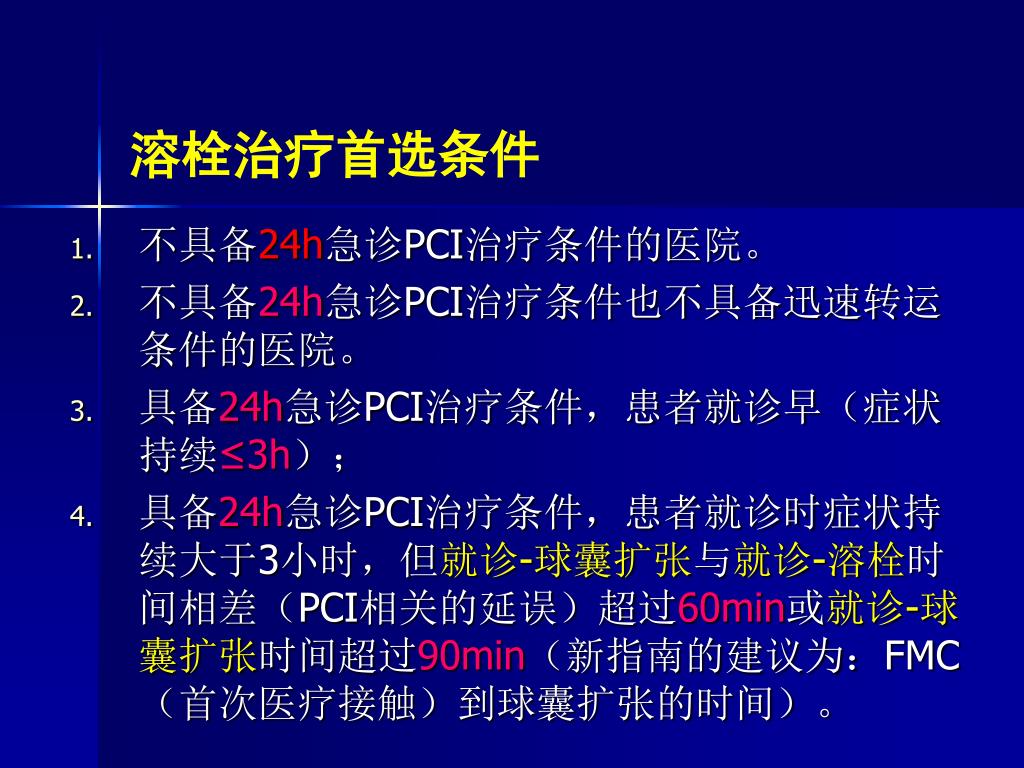 溶栓治疗首选条件

1. 不具备24h急诊PCI治疗条件的医院。
2. 不具备24h急诊PCI治疗条件也不具备迅速转运条件的医院。
3. 具备24h急诊PCI治疗条件，患者就诊早（症状持续≤3h）；
4. 具备24h急诊PCI治疗条件，患者就诊时症状持续大于3小时，但就诊-球囊扩张与就诊-溶栓时间相差（PCI相关的延误）超过60min或就诊-球囊扩张时间超过90min（新指南的建议为：FMC（首次医疗接触）到球囊扩张的时间）。